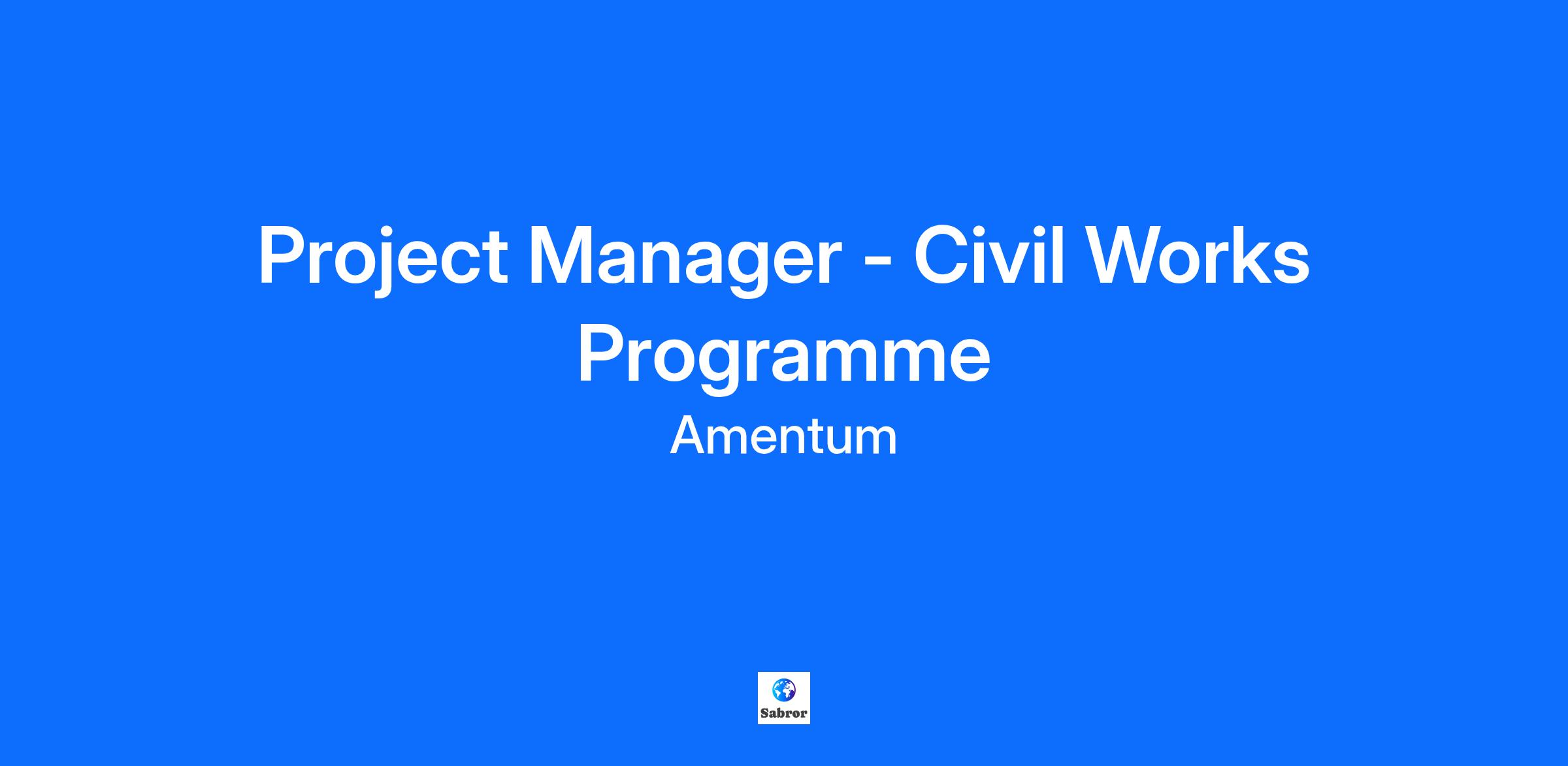 Project Manager - Civil Works Programme

Amentum

Sabror